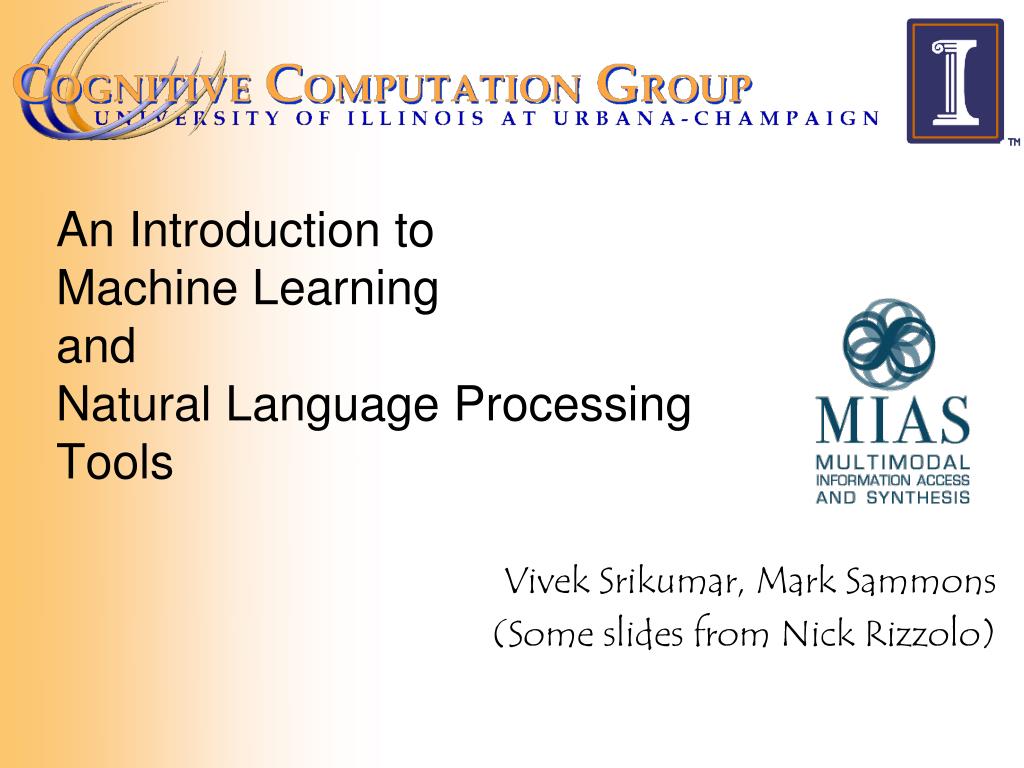 COGNITIVE COMPUTATION GROUP
UNIVERSITY OF ILLINOIS AT URBANA-CHAMPAIGN

TM

An Introduction to
Machine Learning
and
Natural Language Processing
Tools

MIAS
MULTIMODAL
INFORMATION ACCESS
AND SYNTHESIS

Vivek Srikumar, Mark Sammons
(Some slides from Nick Rizzolo)